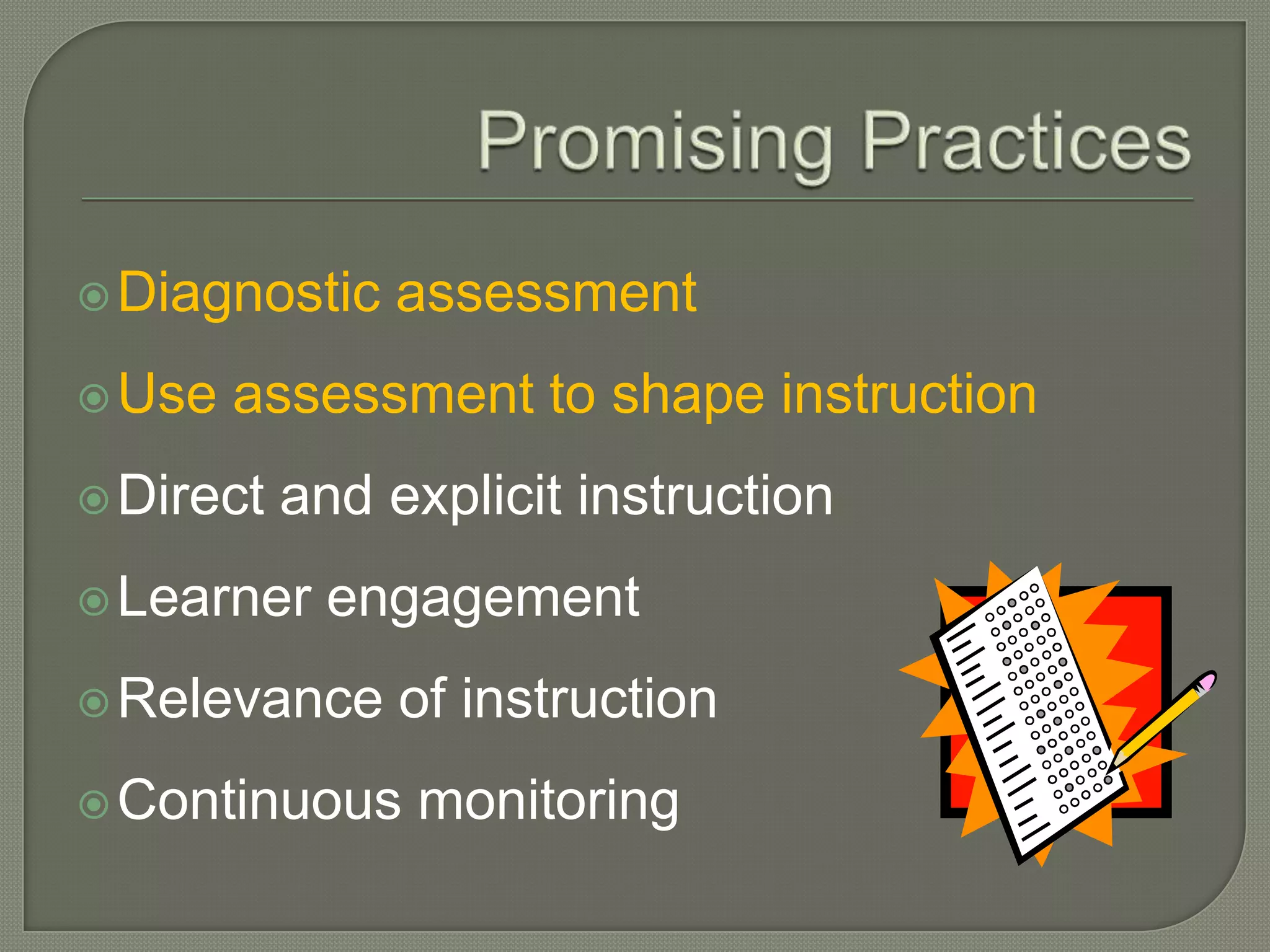 Promising Practices

Diagnostic assessment

Use assessment to shape instruction

Direct and explicit instruction

Learner engagement

Relevance of instruction

Continuous monitoring